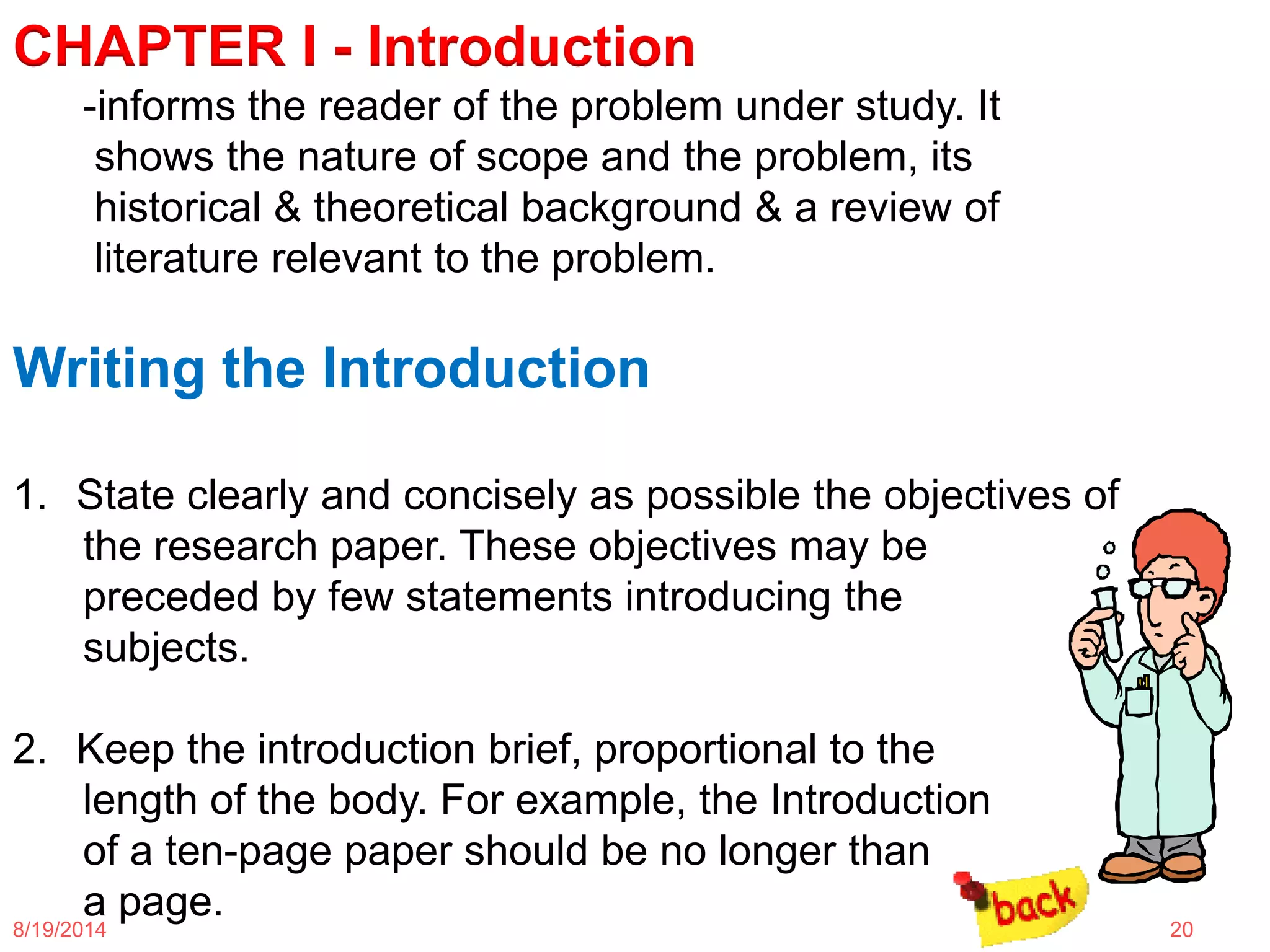 CHAPTER I - Introduction

-informs the reader of the problem under study. It shows the nature of scope and the problem, its historical & theoretical background & a review of literature relevant to the problem.

Writing the Introduction

1. State clearly and concisely as possible the objectives of the research paper. These objectives may be preceded by few statements introducing the subjects.

2. Keep the introduction brief, proportional to the length of the body. For example, the Introduction of a ten-page paper should be no longer than a page.

back

8/19/2014

20